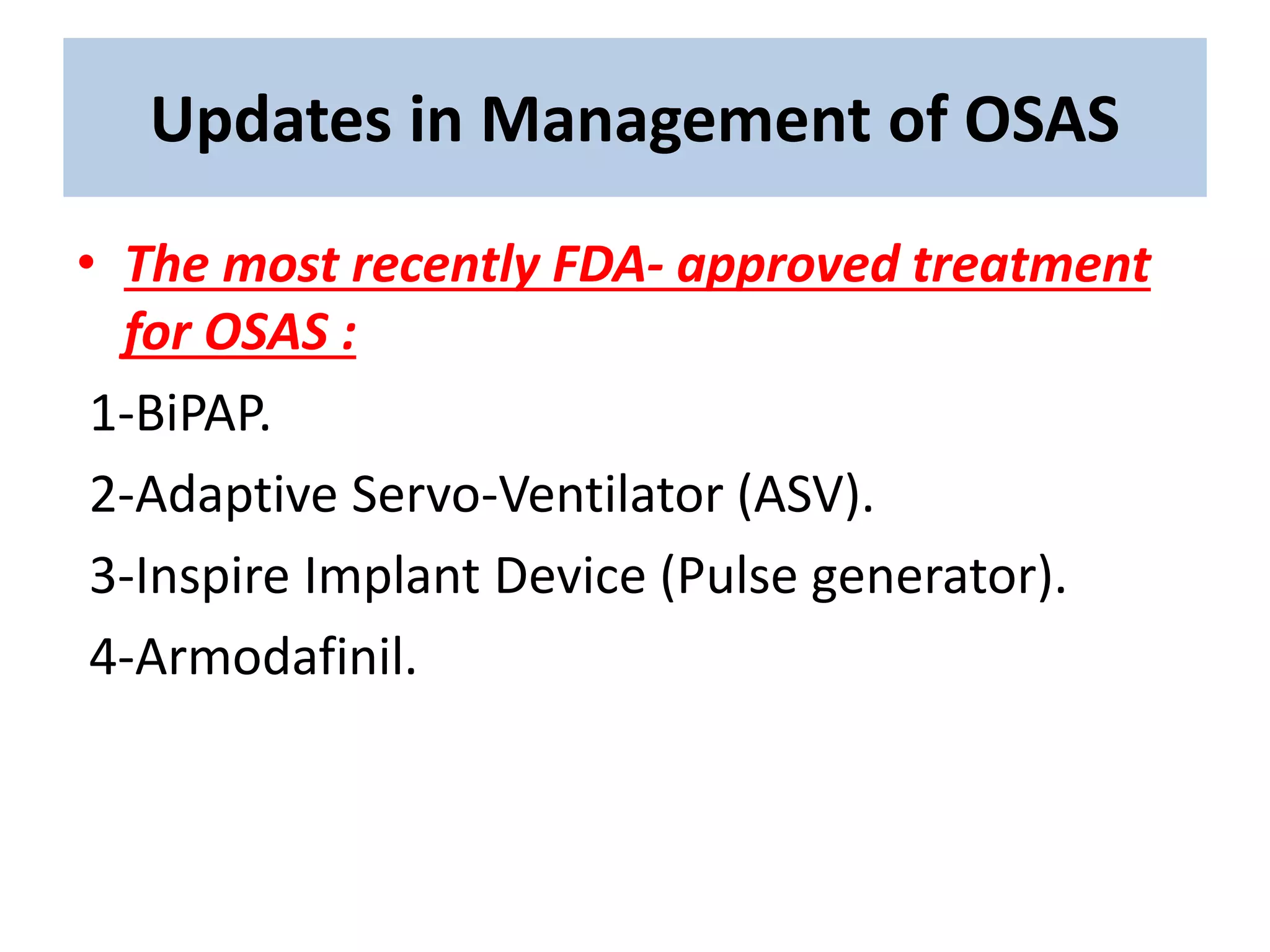 Updates in Management of OSAS

• The most recently FDA- approved treatment for OSAS :

1-BiPAP.

2-Adaptive Servo-Ventilator (ASV).

3-Inspire Implant Device (Pulse generator).

4-Armodafinil.